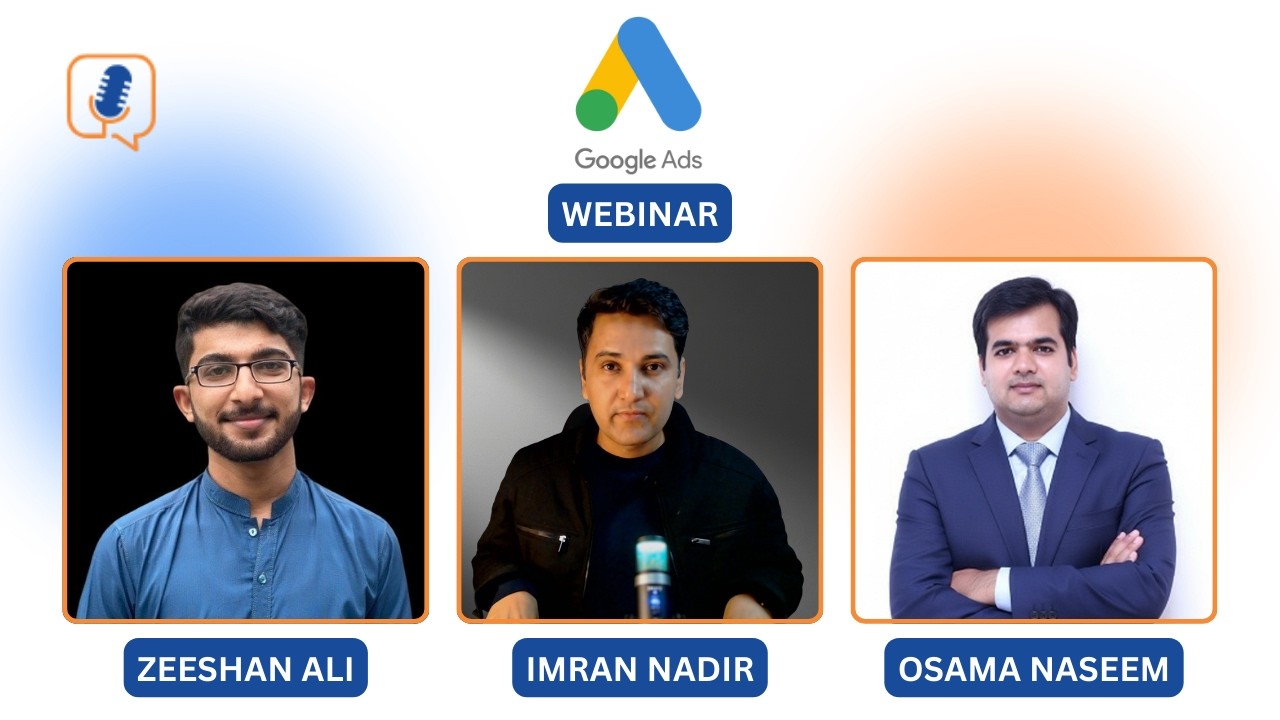 Google Ads

WEBINAR

ZEESHAN ALI

IMRAN NADIR

OSAMA NASEEM